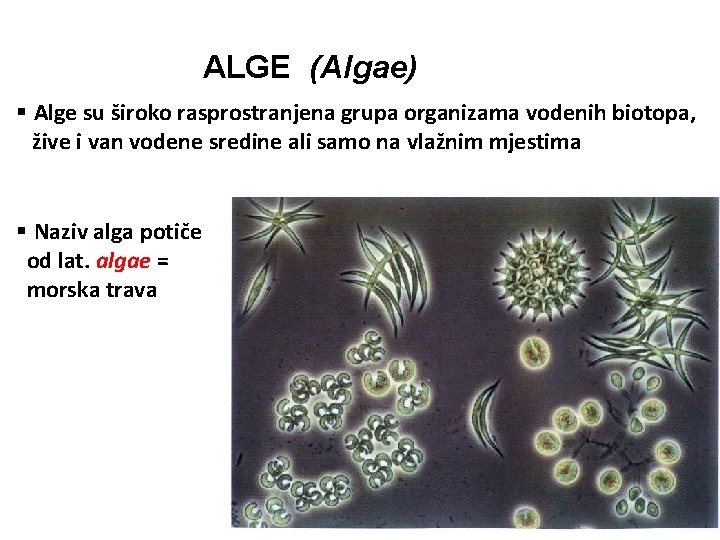 ALGE (Algae)

▪ Alge su široko rasprostranjena grupa organizama vodenih biotopa, žive i van vodene sredine ali samo na vlažnim mjestima

▪ Naziv alga potiče od lat. algae = morska trava